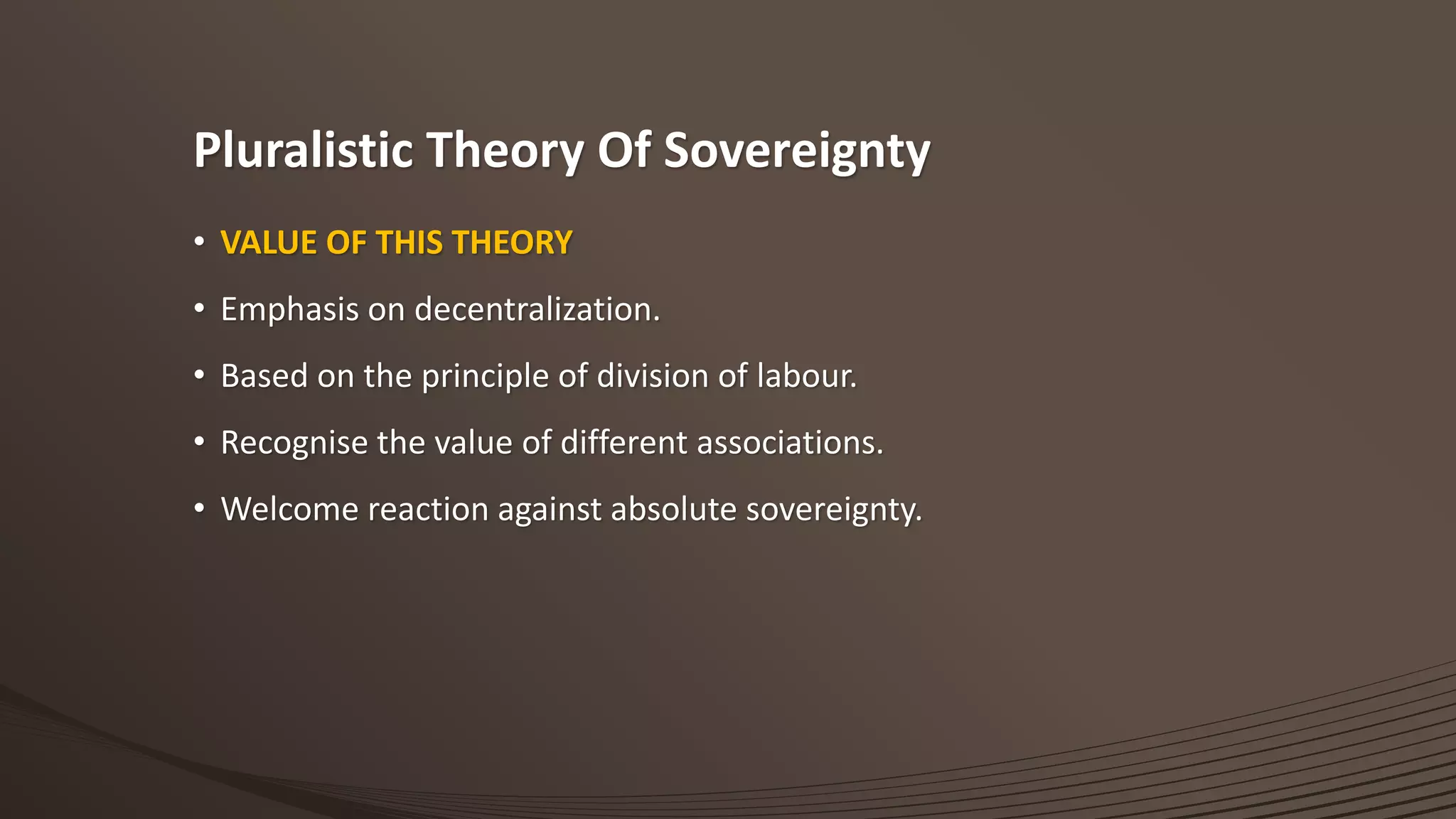 Pluralistic Theory Of Sovereignty

• VALUE OF THIS THEORY

• Emphasis on decentralization.

• Based on the principle of division of labour.

• Recognise the value of different associations.

• Welcome reaction against absolute sovereignty.